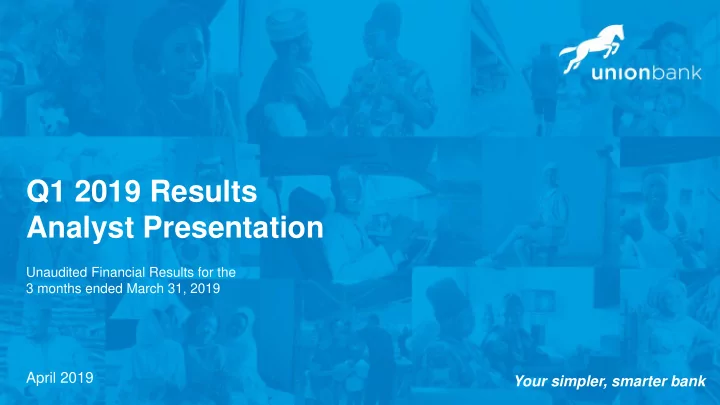 unionbank

Q1 2019 Results
Analyst Presentation

Unaudited Financial Results for the 3 months ended March 31, 2019

April 2019

Your simpler, smarter bank